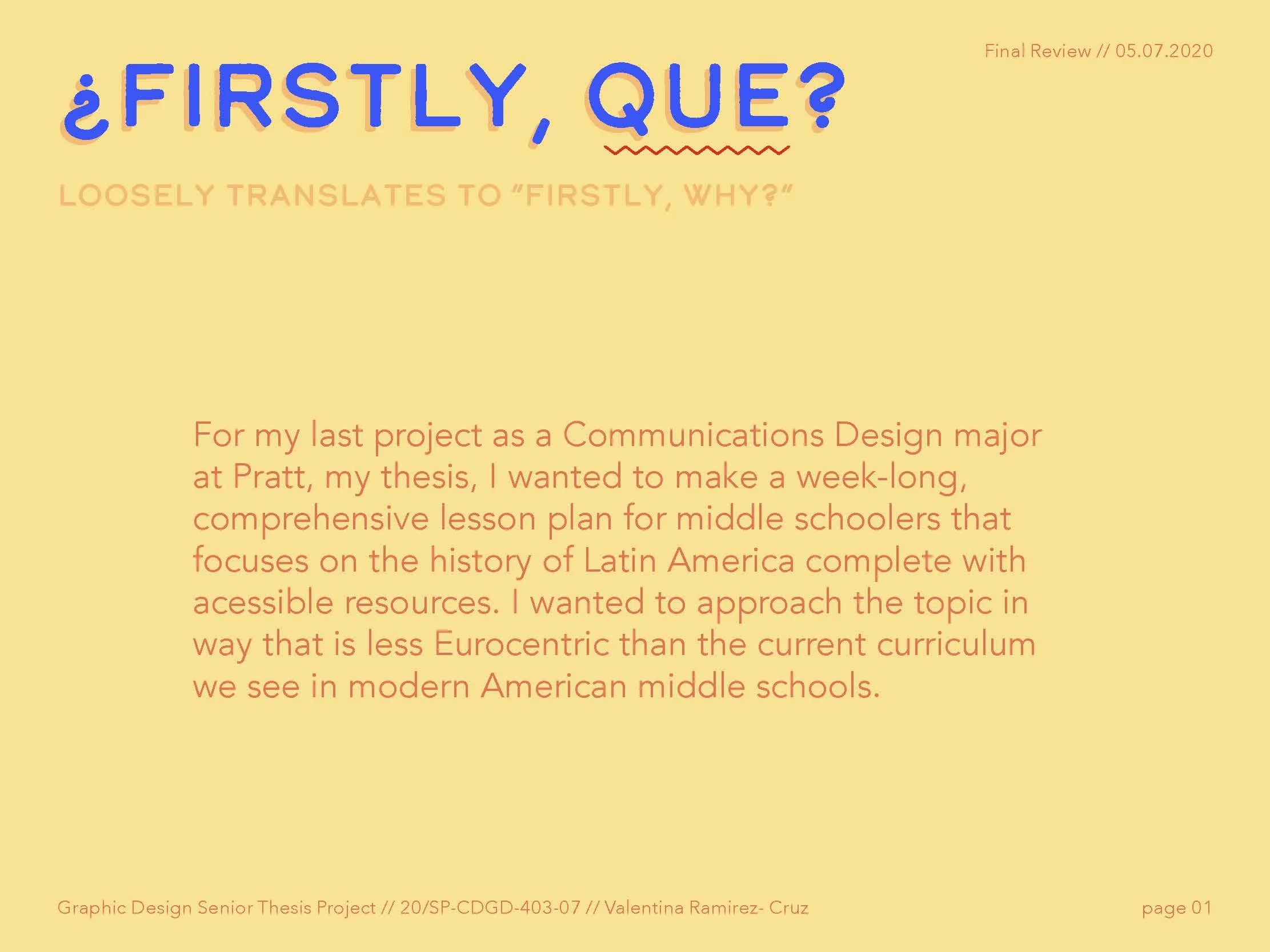 Final Review // 05.07.2020

¿FIRSTLY, QUE?

LOOSELY TRANSLATES TO "FIRSTLY, WHY?"

For my last project as a Communications Design major at Pratt, my thesis, I wanted to make a week-long, comprehensive lesson plan for middle schoolers that focuses on the history of Latin America complete with acessible resources. I wanted to approach the topic in way that is less Eurocentric than the current curriculum we see in modern American middle schools.

Graphic Design Senior Thesis Project // 20/SP-CDGD-403-07 // Valentina Ramirez- Cruz

page 01